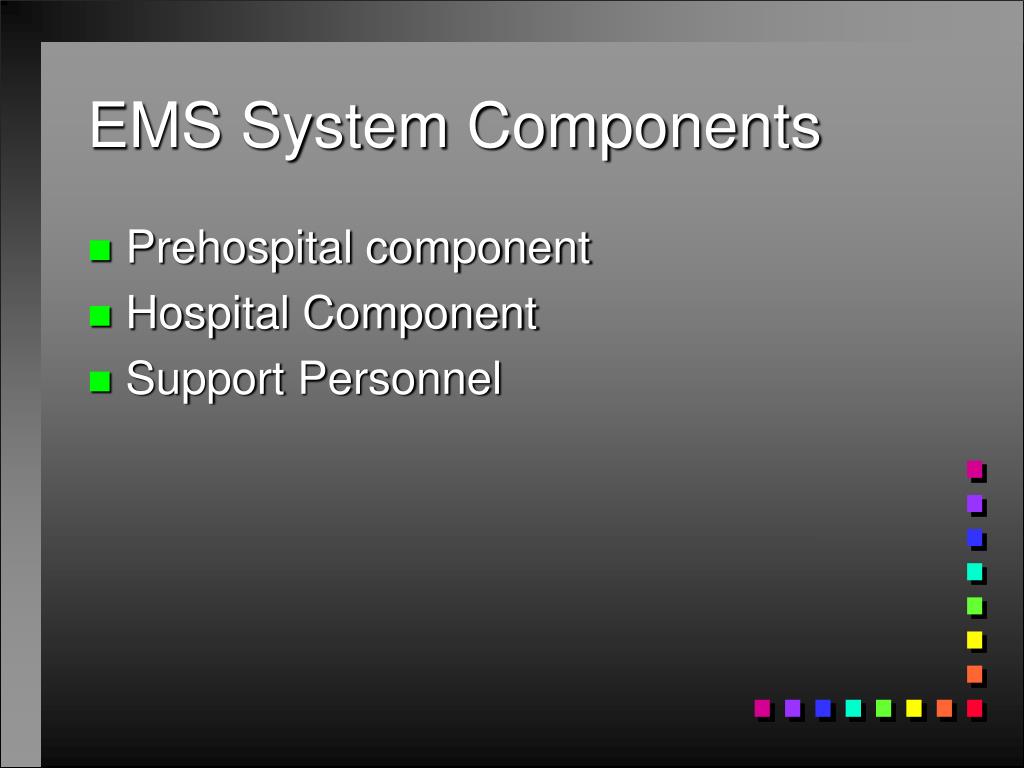 EMS System Components

- Prehospital component
- Hospital Component
- Support Personnel